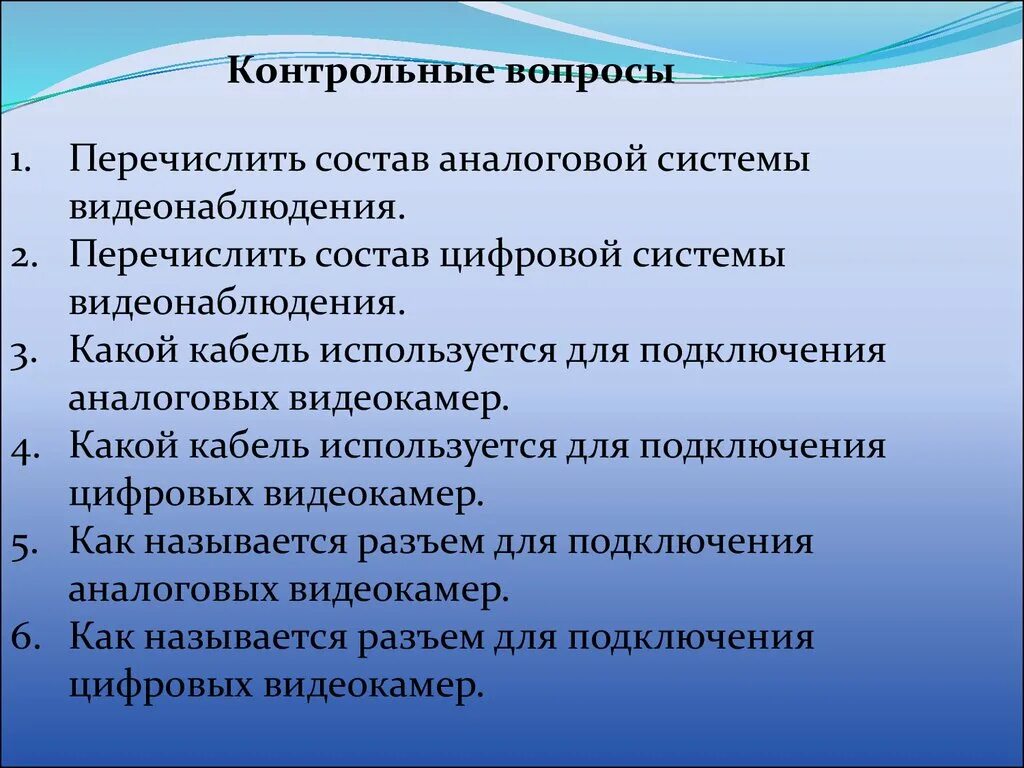 Контрольные вопросы

1. Перечислить состав аналоговой системы видеонаблюдения.
2. Перечислить состав цифровой системы видеонаблюдения.
3. Какой кабель используется для подключения аналоговых видеокамер.
4. Какой кабель используется для подключения цифровых видеокамер.
5. Как называется разъем для подключения аналоговых видеокамер.
6. Как называется разъем для подключения цифровых видеокамер.